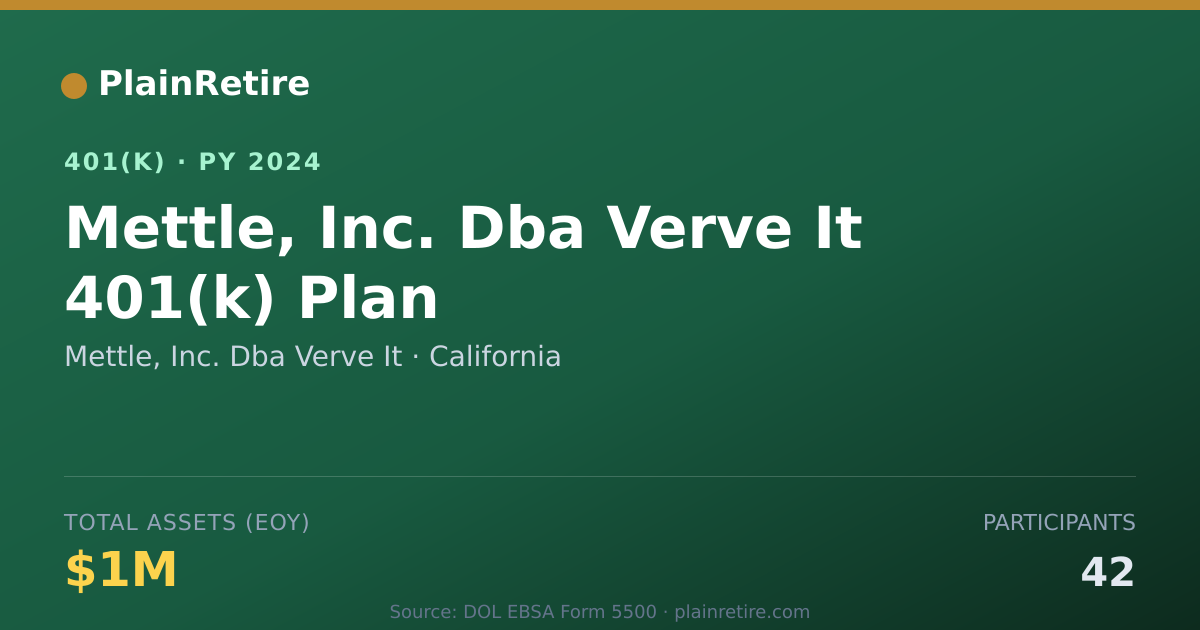 PlainRetire

401(K) · PY 2024

Mettle, Inc. Dba Verve It 401(k) Plan

Mettle, Inc. Dba Verve It · California

TOTAL ASSETS (EOY)

$1M

PARTICIPANTS

42

Source: DOL EBSA Form 5500 · plainretire.com